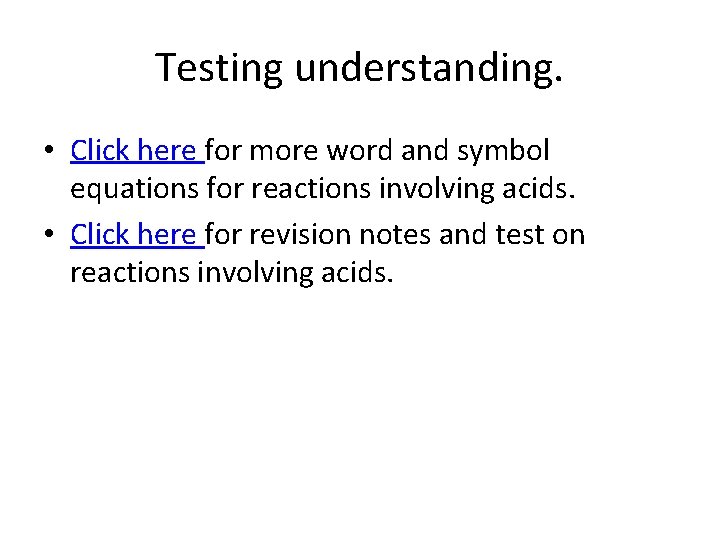 Testing understanding.

• Click here for more word and symbol equations for reactions involving acids.

• Click here for revision notes and test on reactions involving acids.